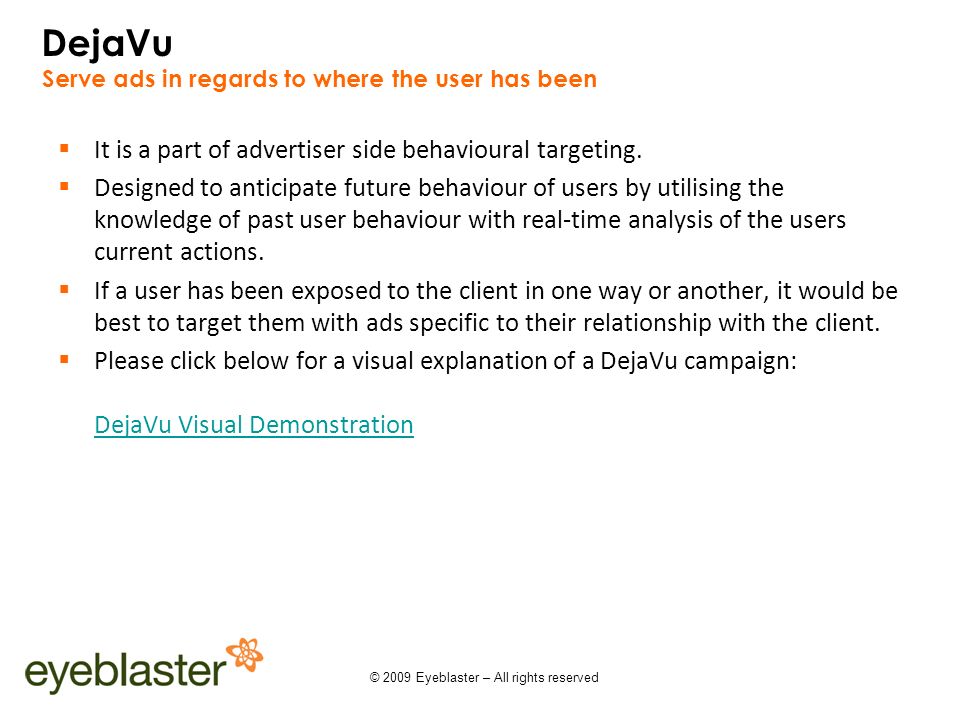 DejaVu
Serve ads in regards to where the user has been

▪ It is a part of advertiser side behavioural targeting.
▪ Designed to anticipate future behaviour of users by utilising the knowledge of past user behaviour with real-time analysis of the users current actions.
▪ If a user has been exposed to the client in one way or another, it would be best to target them with ads specific to their relationship with the client.
▪ Please click below for a visual explanation of a DejaVu campaign:

DejaVu Visual Demonstration

eyeblaster

© 2009 Eyeblaster – All rights reserved